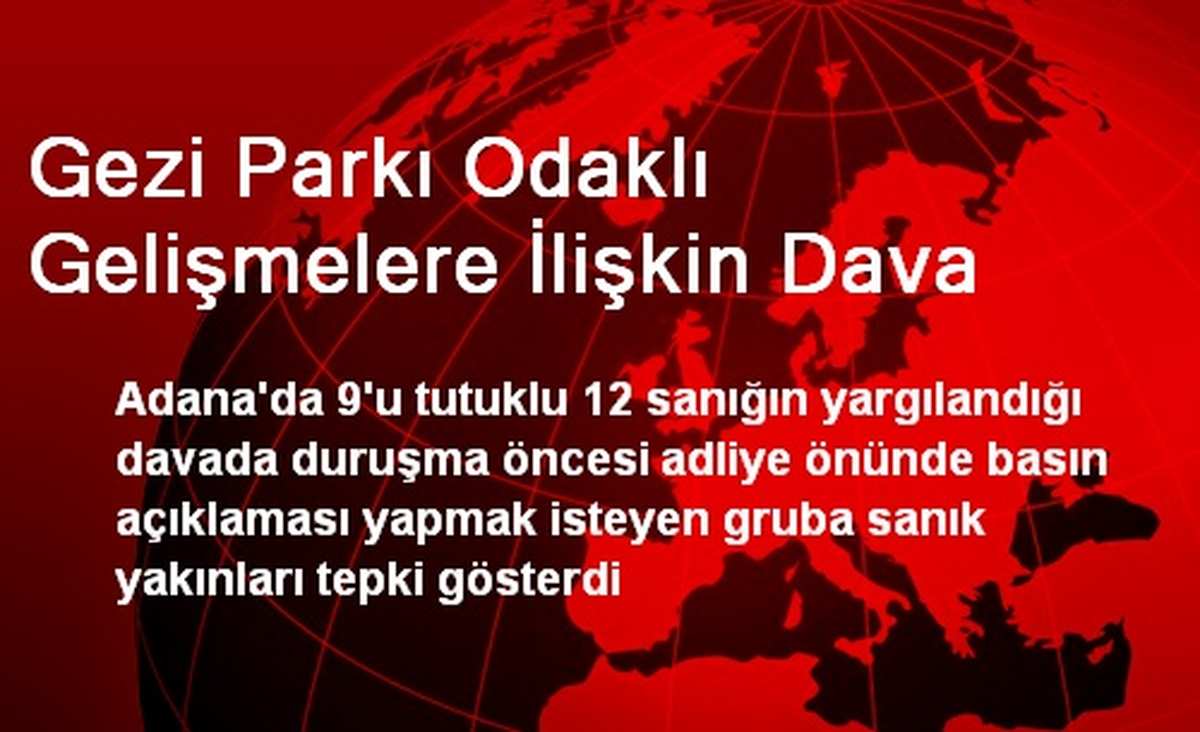 Gezi Parkı Odaklı Gelişmelere İlişkin Dava

Adana'da 9'u tutuklu 12 sanığın yargılandığı davada duruşma öncesi adliye önünde basın açıklaması yapmak isteyen gruba sanık yakınları tepki gösterdi